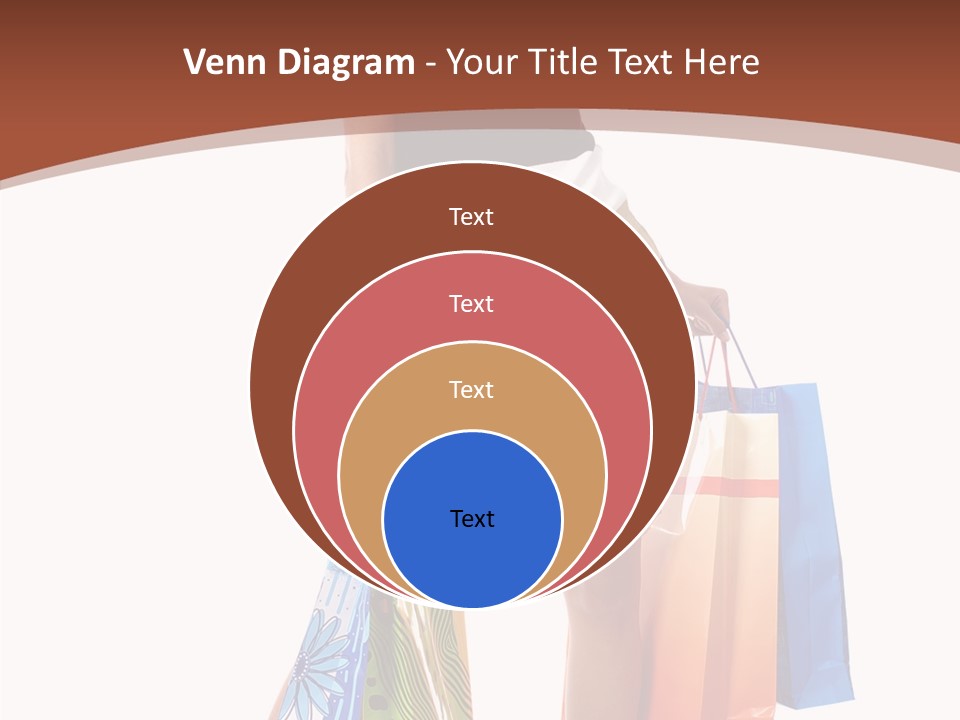 Venn Diagram - Your Title Text Here

Text

Text

Text

Text